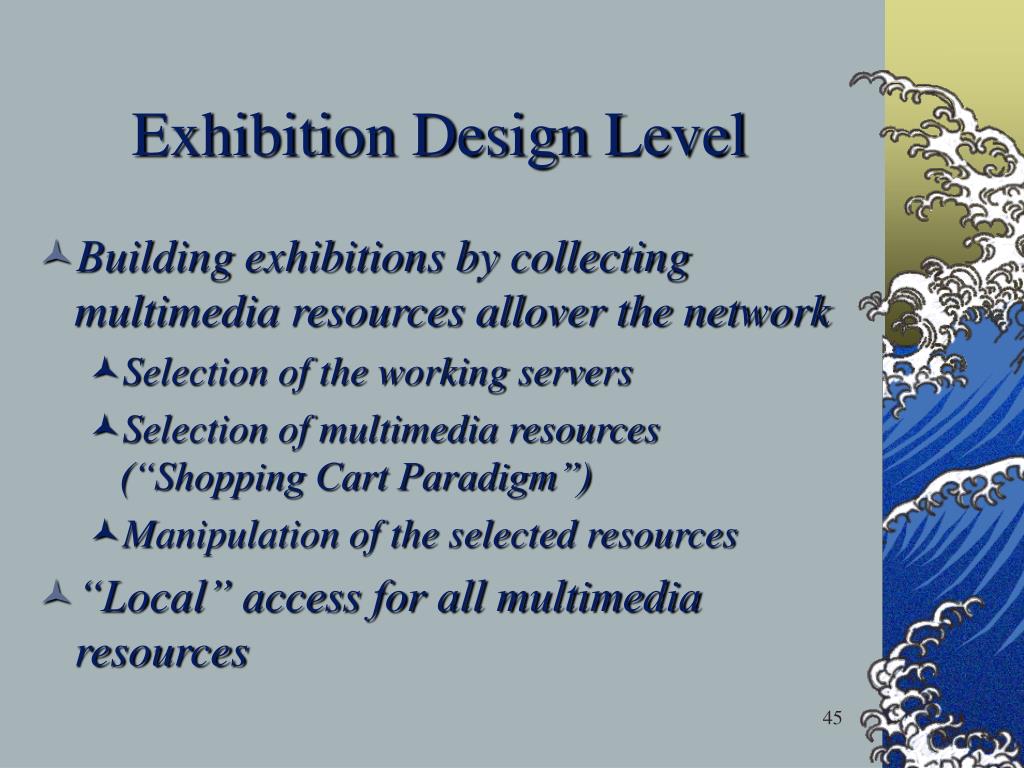 Exhibition Design Level

Building exhibitions by collecting multimedia resources allover the network

Selection of the working servers

Selection of multimedia resources (“Shopping Cart Paradigm”)

Manipulation of the selected resources

“Local” access for all multimedia resources

45